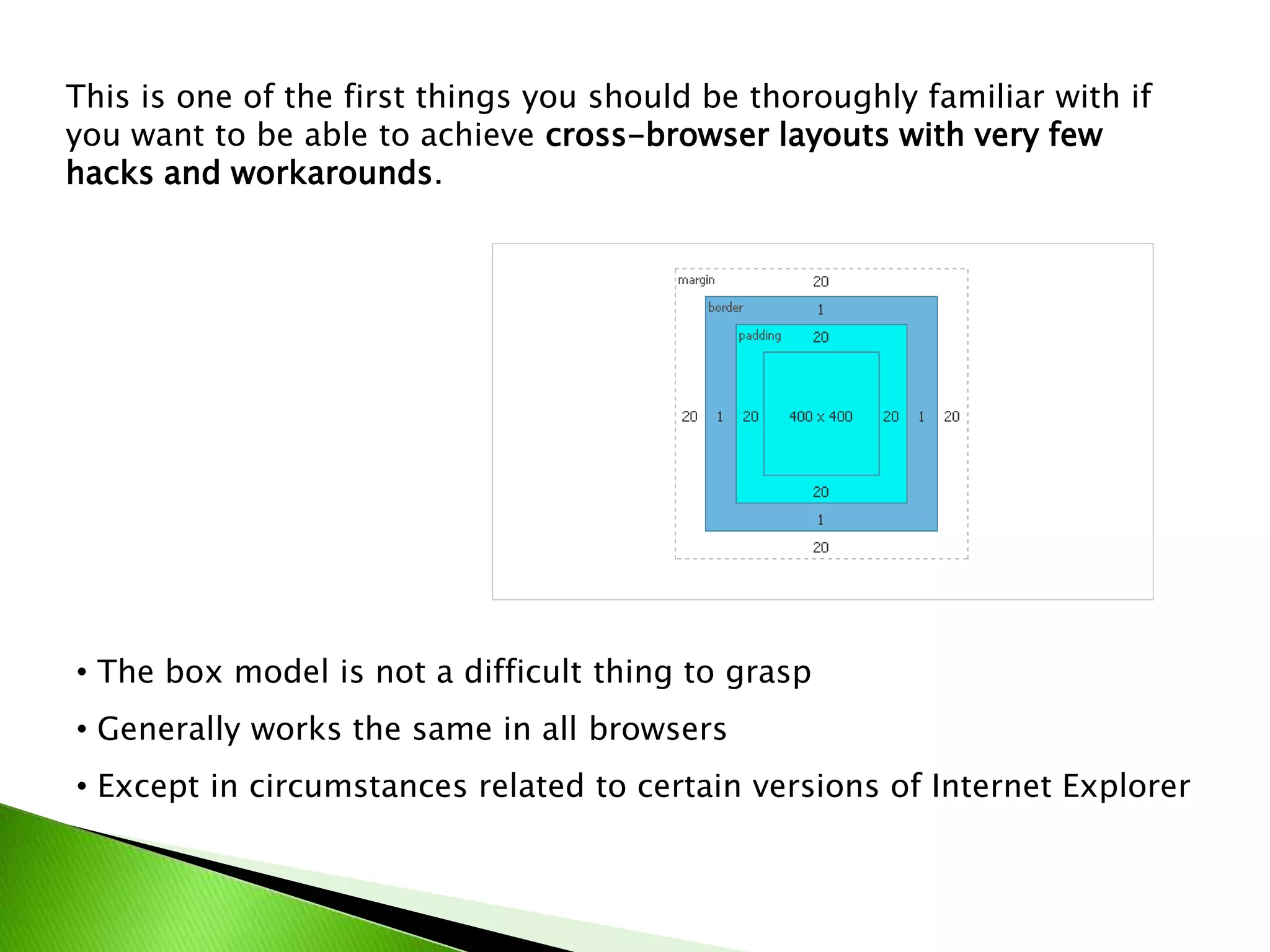 This is one of the first things you should be thoroughly familiar with if you want to be able to achieve cross-browser layouts with very few hacks and workarounds.

margin 20

border 1

padding 20

20 1 20 400 x 400 20 1 20

20

1

20

• The box model is not a difficult thing to grasp

• Generally works the same in all browsers

• Except in circumstances related to certain versions of Internet Explorer